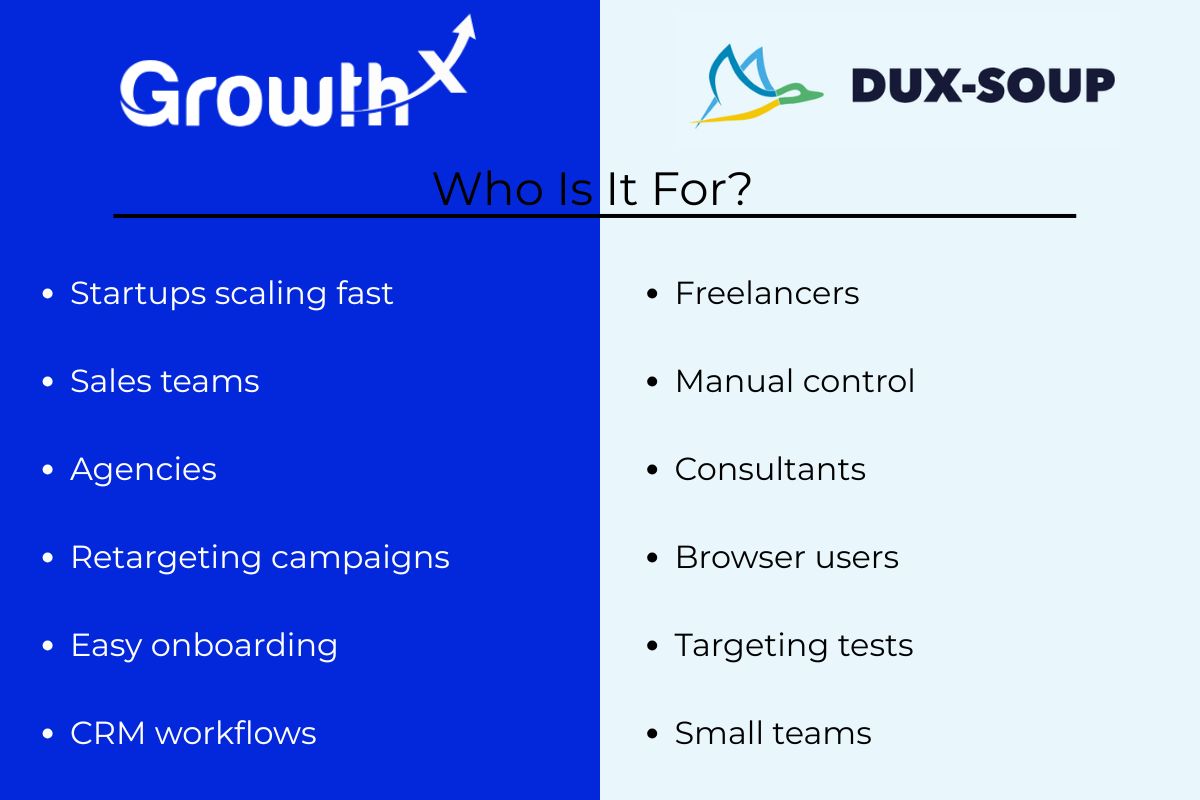 GrowthX

DUX-SOUP

Who Is It For?

- Startups scaling fast
- Sales teams
- Agencies
- Retargeting campaigns
- Easy onboarding
- CRM workflows

- Freelancers
- Manual control
- Consultants
- Browser users
- Targeting tests
- Small teams